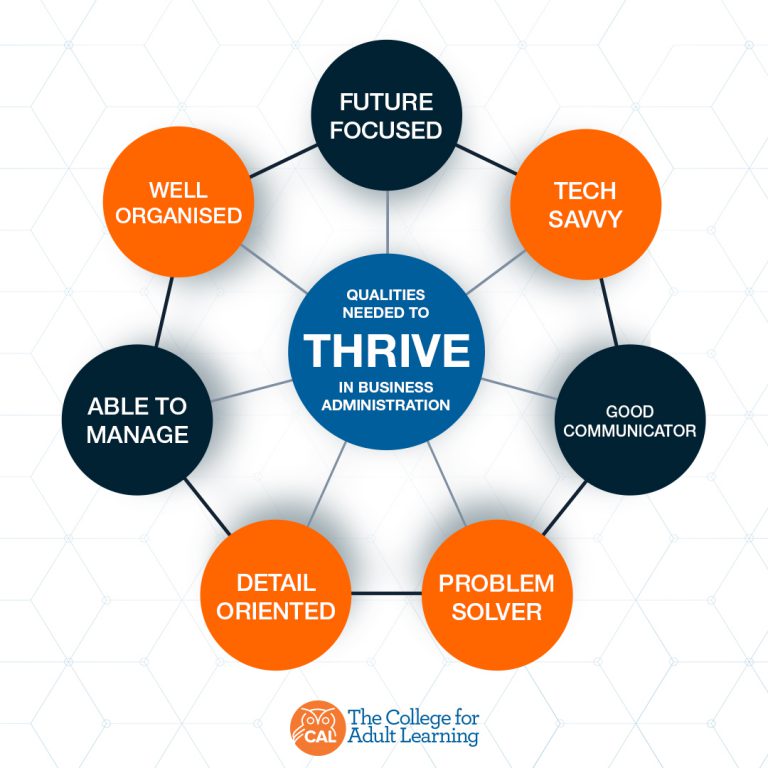 QUALITIES NEEDED TO
THRIVE
IN BUSINESS ADMINISTRATION

FUTURE FOCUSED

TECH SAVVY

GOOD COMMUNICATOR

PROBLEM SOLVER

DETAIL ORIENTED

ABLE TO MANAGE

WELL ORGANISED

CAL The College for Adult Learning